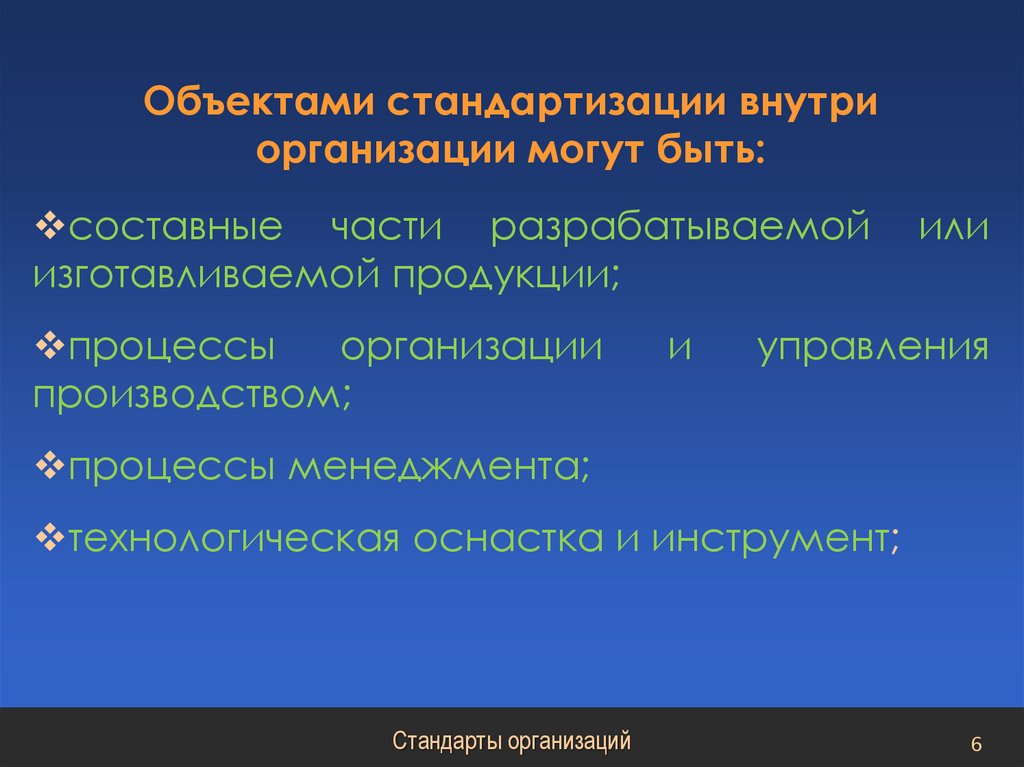 Объектами стандартизации внутри организации могут быть:

❖составные части разрабатываемой или изготавливаемой продукции;

❖процессы организации и управления производством;

❖процессы менеджмента;

❖технологическая оснастка и инструмент;

Стандарты организаций

6